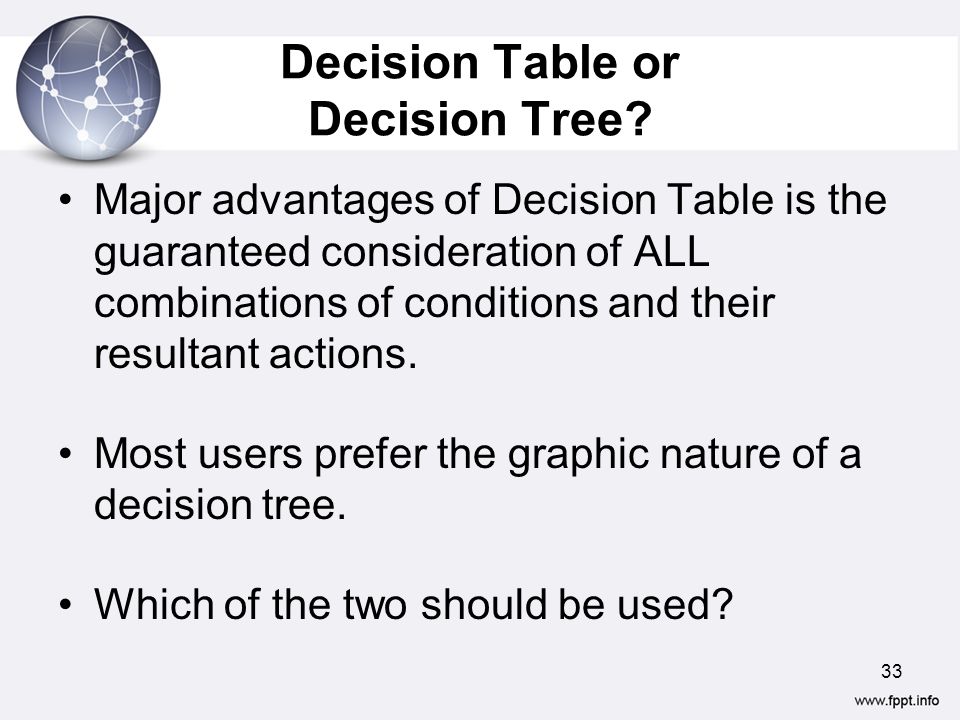 Decision Table or Decision Tree?

• Major advantages of Decision Table is the guaranteed consideration of ALL combinations of conditions and their resultant actions.

• Most users prefer the graphic nature of a decision tree.

• Which of the two should be used?

33

www.fppt.info